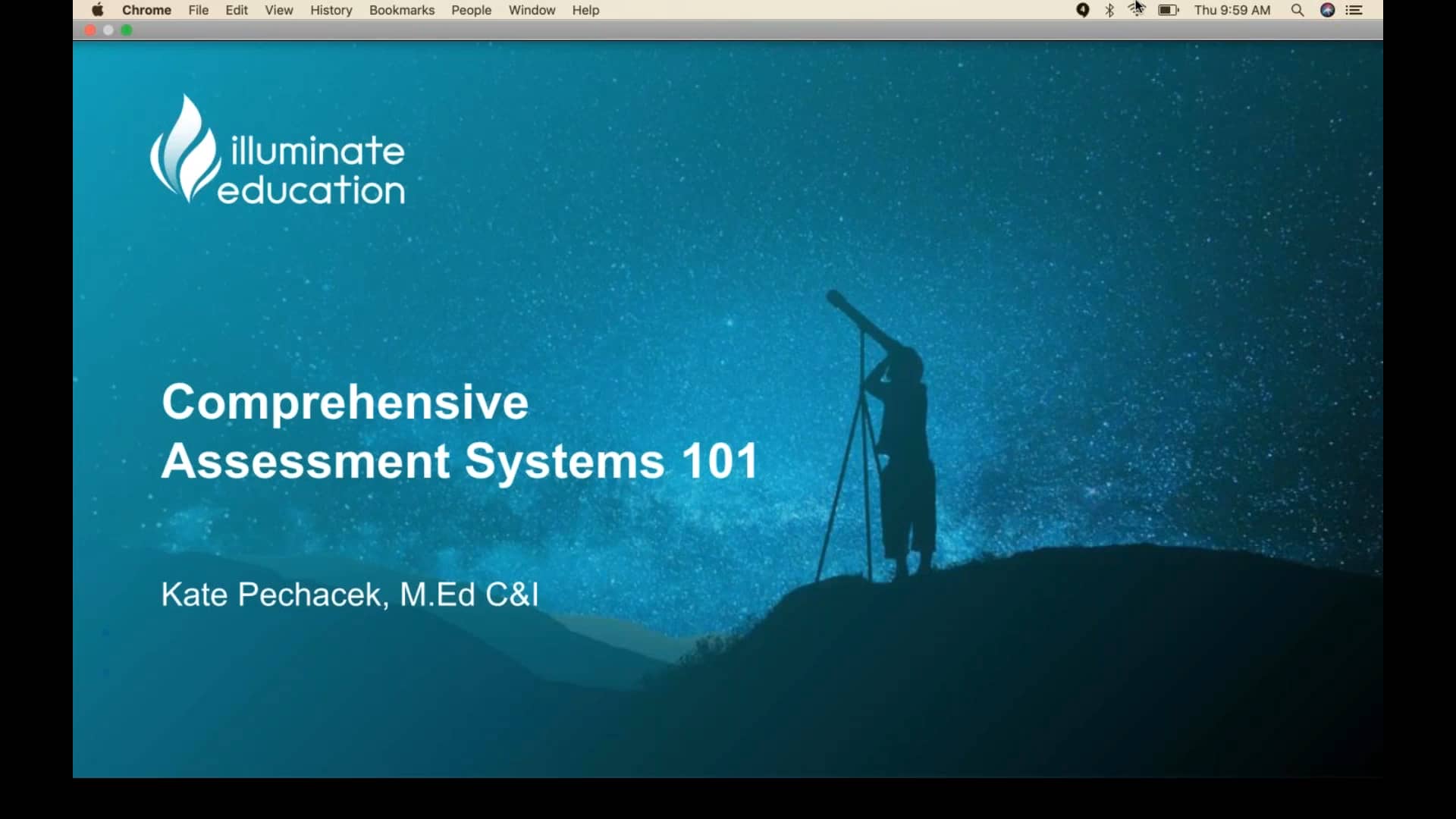 Chrome File Edit View History Bookmarks People Window Help

Thu 9:59 AM

illuminate education

Comprehensive Assessment Systems 101

Kate Pechacek, M.Ed C&I